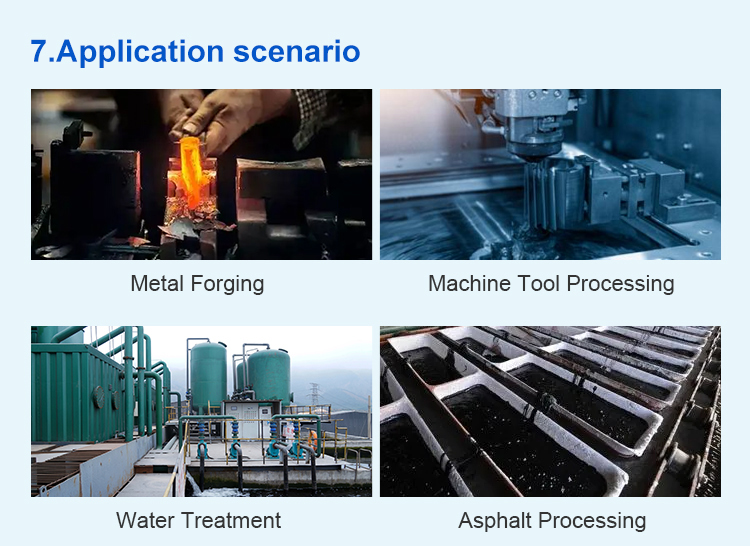 7.Application scenario

Metal Forging

Machine Tool Processing

Water Treatment

Asphalt Processing